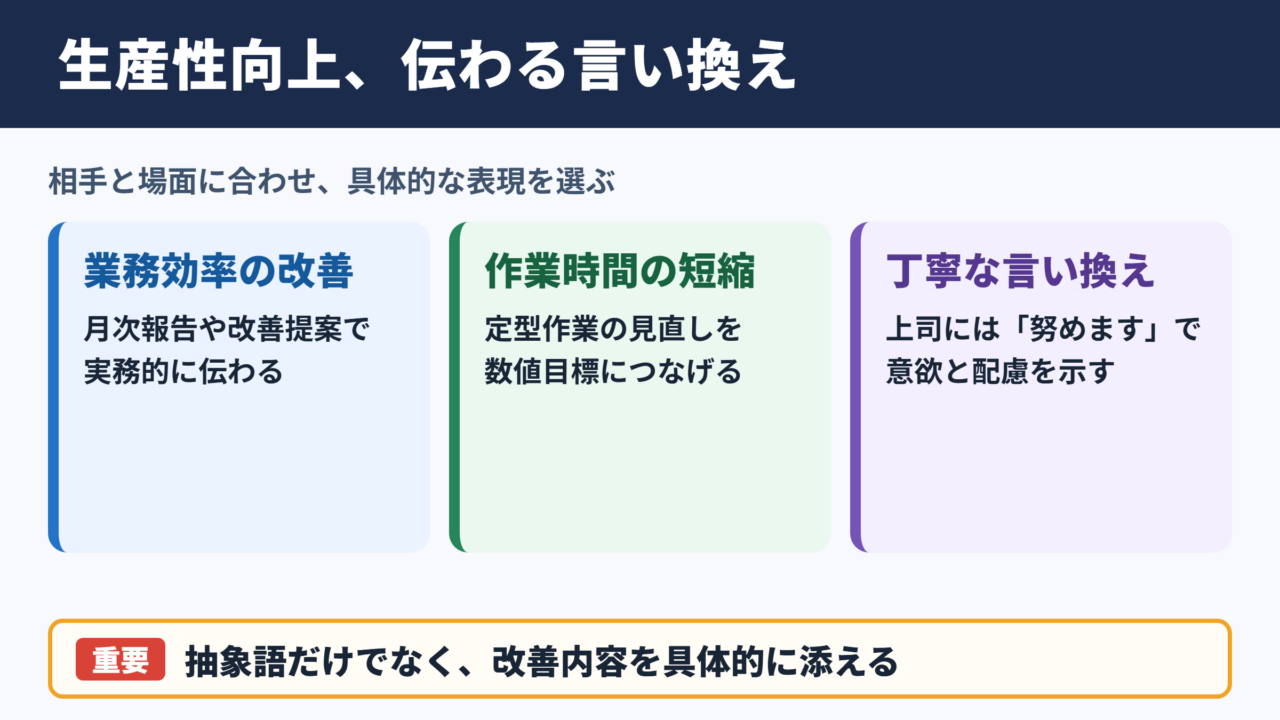 生産性向上、伝わる言い換え

相手と場面に合わせ、具体的な表現を選ぶ

業務効率の改善

月次報告や改善提案で実務的に伝わる

作業時間の短縮

定型作業の見直しを数値目標につなげる

丁寧な言い換え

上司には「努めます」で意欲と配慮を示す

重要 抽象語だけでなく、改善内容を具体的に添える